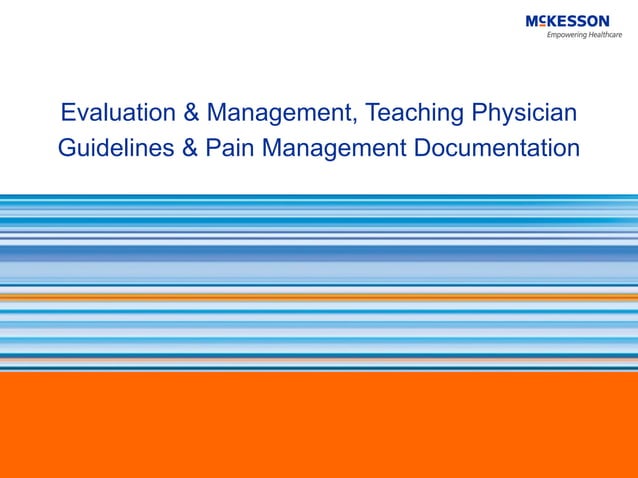 McKESSON
Empowering Healthcare

Evaluation & Management, Teaching Physician Guidelines & Pain Management Documentation